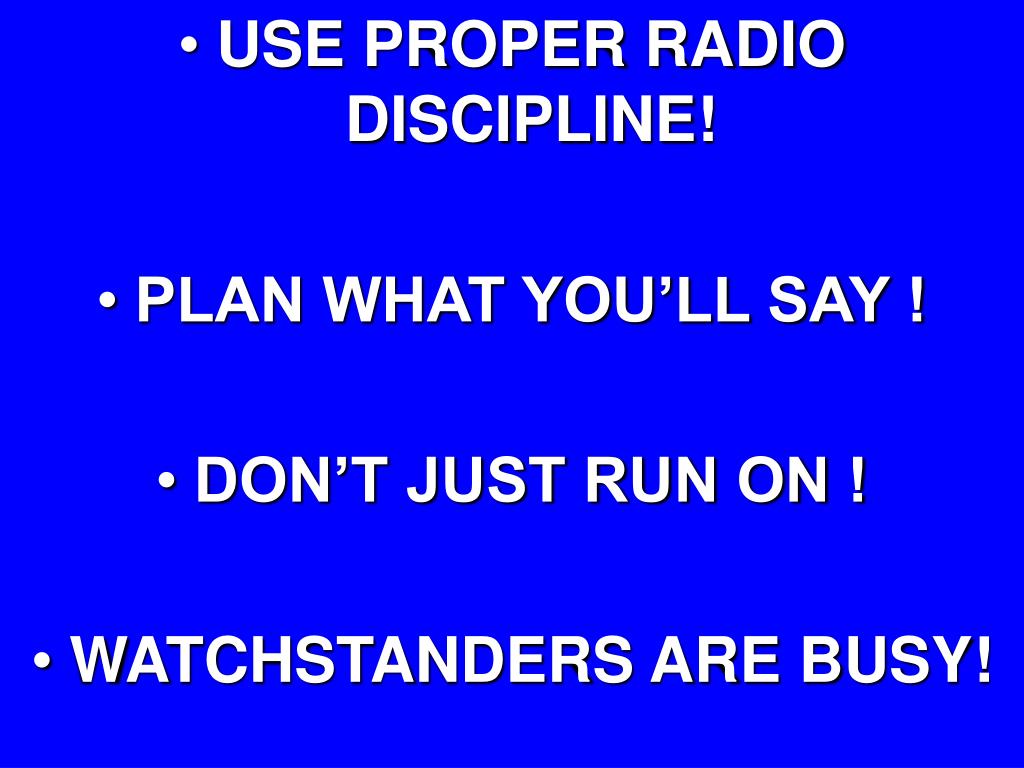 • USE PROPER RADIO DISCIPLINE!

• PLAN WHAT YOU’LL SAY !

• DON’T JUST RUN ON !

• WATCHSTANDERS ARE BUSY!